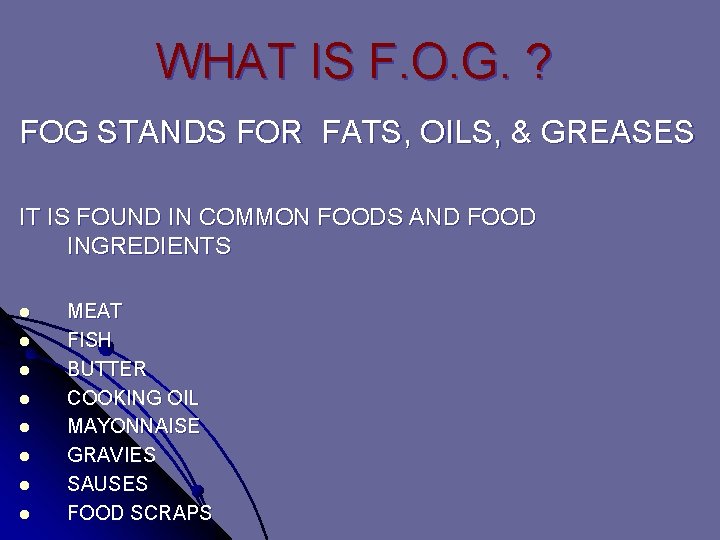 WHAT IS F.O.G. ?

FOG STANDS FOR FATS, OILS, & GREASES

IT IS FOUND IN COMMON FOODS AND FOOD INGREDIENTS

- MEAT
- FISH
- BUTTER
- COOKING OIL
- MAYONNAISE
- GRAVIES
- SAUSES
- FOOD SCRAPS